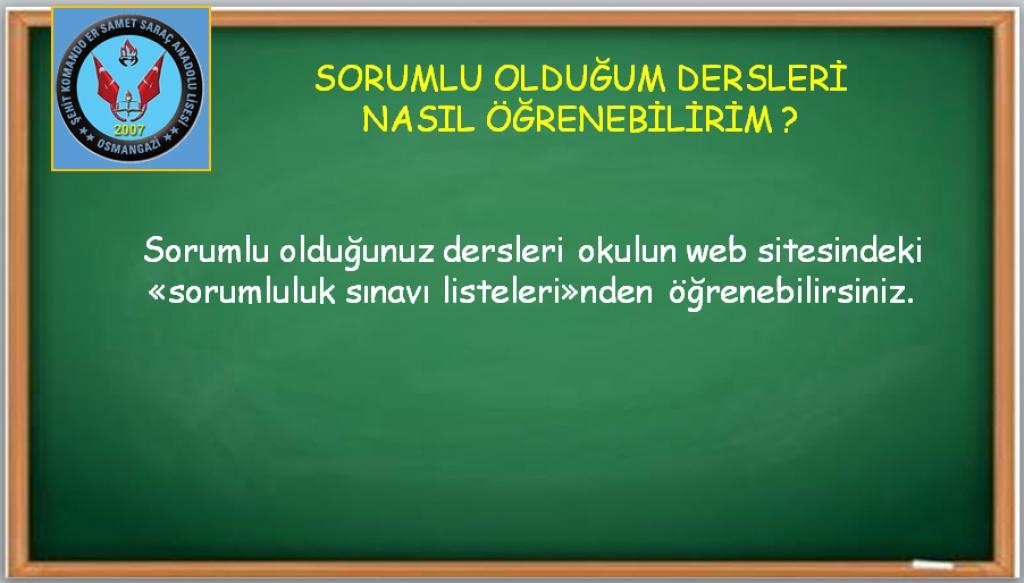 ŞEHİT KOMANDO ER SAMET SARAÇ ANADOLU LİSESİ
2007
OSMANGAZİ

SORUMLU OLDUĞUM DERSLERİ NASIL ÖĞRENEBİLİRİM ?

Sorumlu olduğunuz dersleri okulun web sitesindeki «sorumluluk sınavı listeleri»nden öğrenebilirsiniz.